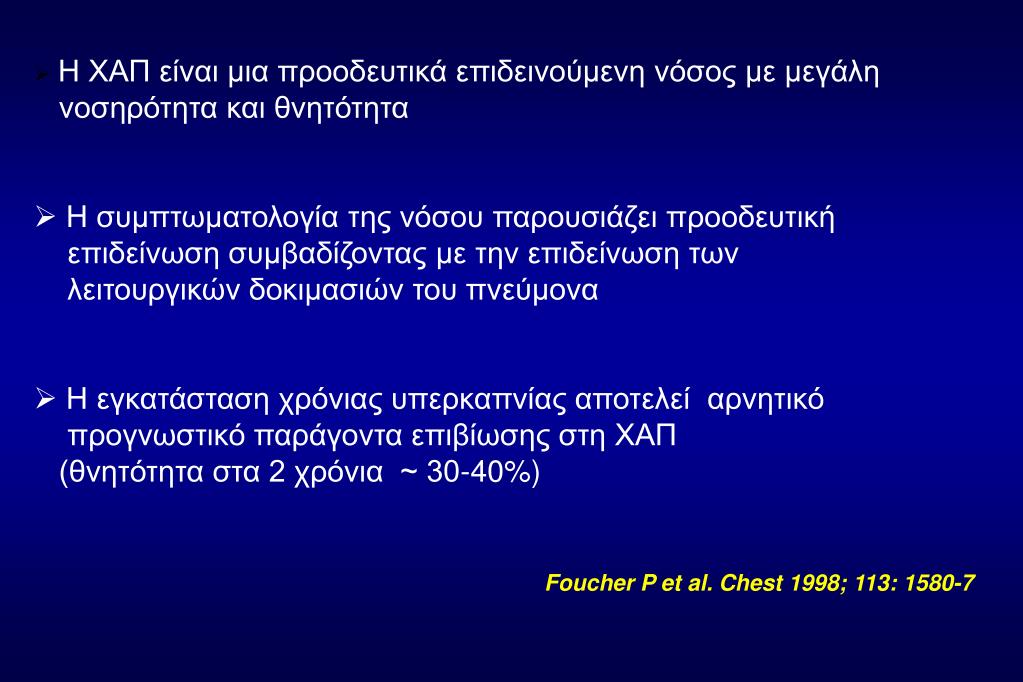 ➢ Η ΧΑΠ είναι μια προοδευτικά επιδεινούμενη νόσος με μεγάλη νοσηρότητα και θνητότητα

➢ Η συμπτωματολογία της νόσου παρουσιάζει προοδευτική επιδείνωση συμβαδίζοντας με την επιδείνωση των λειτουργικών δοκιμασιών του πνεύμονα

➢ Η εγκατάσταση χρόνιας υπερκαπνίας αποτελεί αρνητικό προγνωστικό παράγοντα επιβίωσης στη ΧΑΠ (θνητότητα στα 2 χρόνια ~ 30-40%)

Foucher P et al. Chest 1998; 113: 1580-7